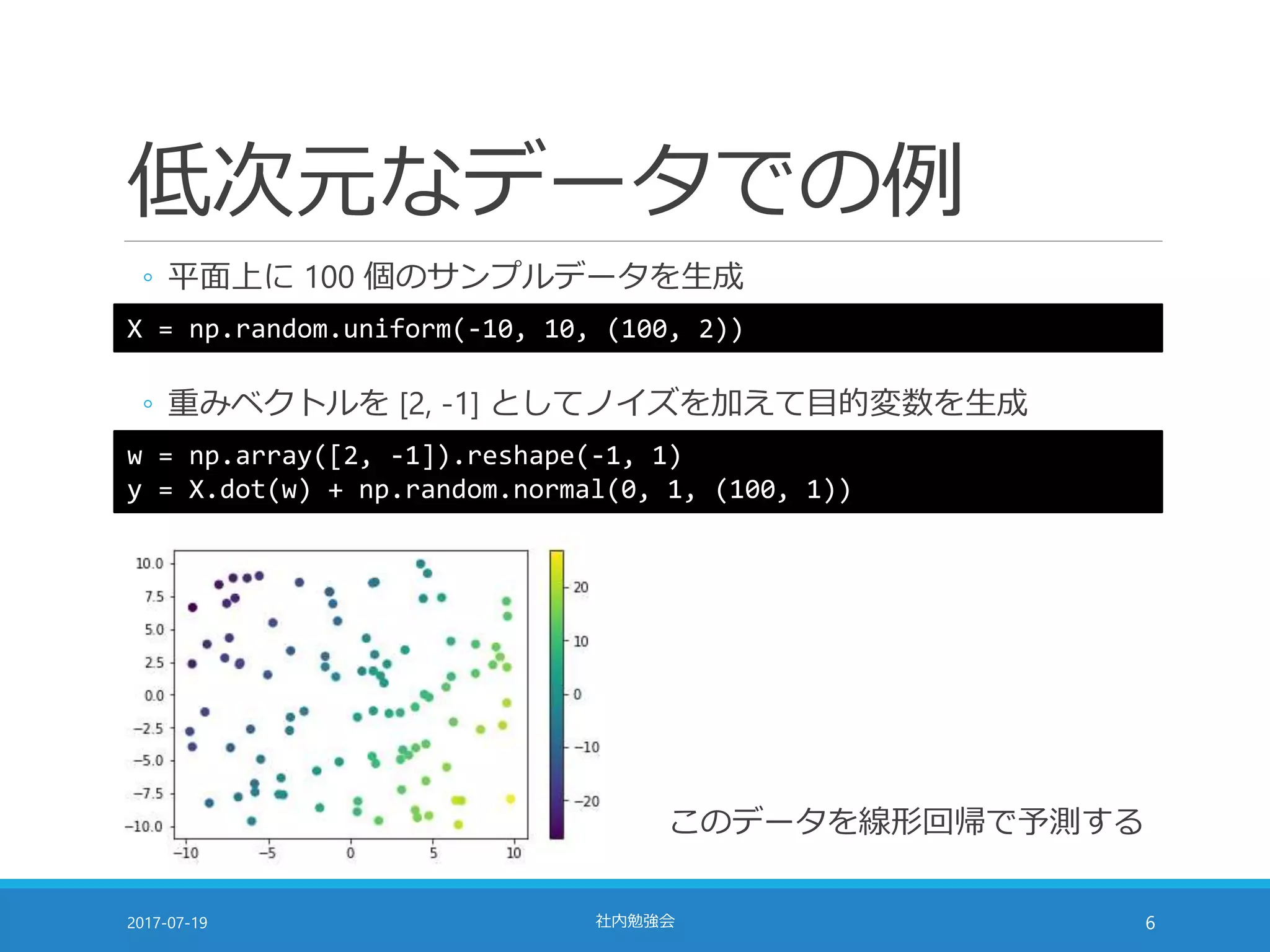 低次元なデータでの例

◦ 平面上に 100 個のサンプルデータを生成

X = np.random.uniform(-10, 10, (100, 2))

◦ 重みベクトルを [2, -1] としてノイズを加えて目的変数を生成

w = np.array([2, -1]).reshape(-1, 1)
y = X.dot(w) + np.random.normal(0, 1, (100, 1))

10.0
7.5
5.0
2.5
0.0
−2.5
−5.0
−7.5
−10.0
−10
−5
0
5
10
20
10
0
−10
−20

このデータを線形回帰で予測する

2017-07-19
社内勉強会
6